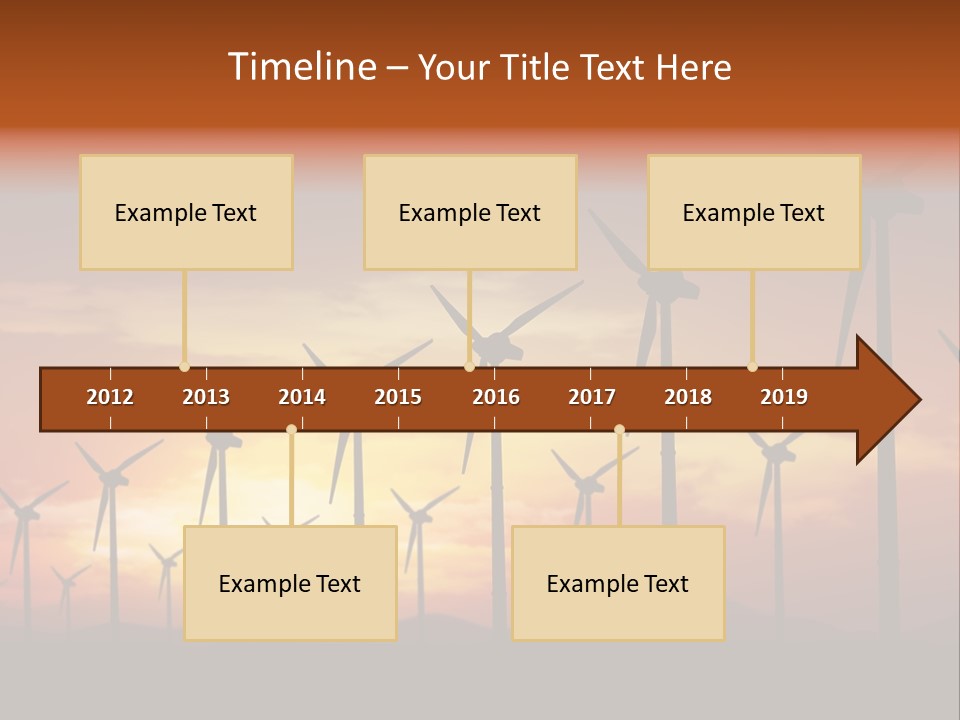 Timeline – Your Title Text Here

Example Text

Example Text

Example Text

2012 2013 2014 2015 2016 2017 2018 2019

Example Text

Example Text